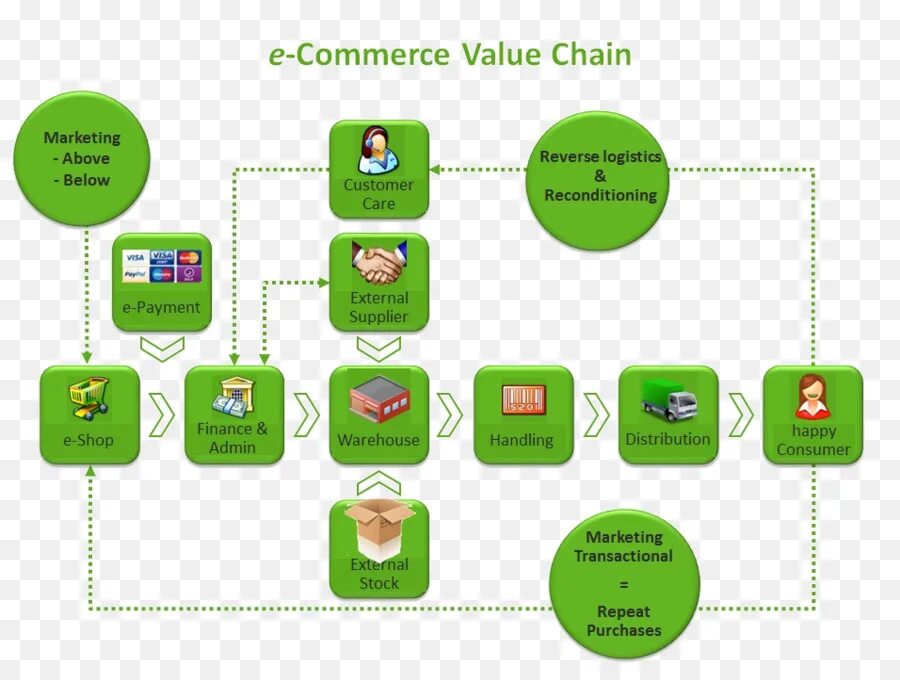 e-Commerce Value Chain

Marketing
- Above
- Below

Customer Care

Reverse logistics & Reconditioning

VISA VISA PayPal

e-Payment

External Supplier

e-Shop

Finance & Admin

Warehouse

Handling

Distribution

happy Consumer

External Stock

Marketing Transactional = Repeat Purchases